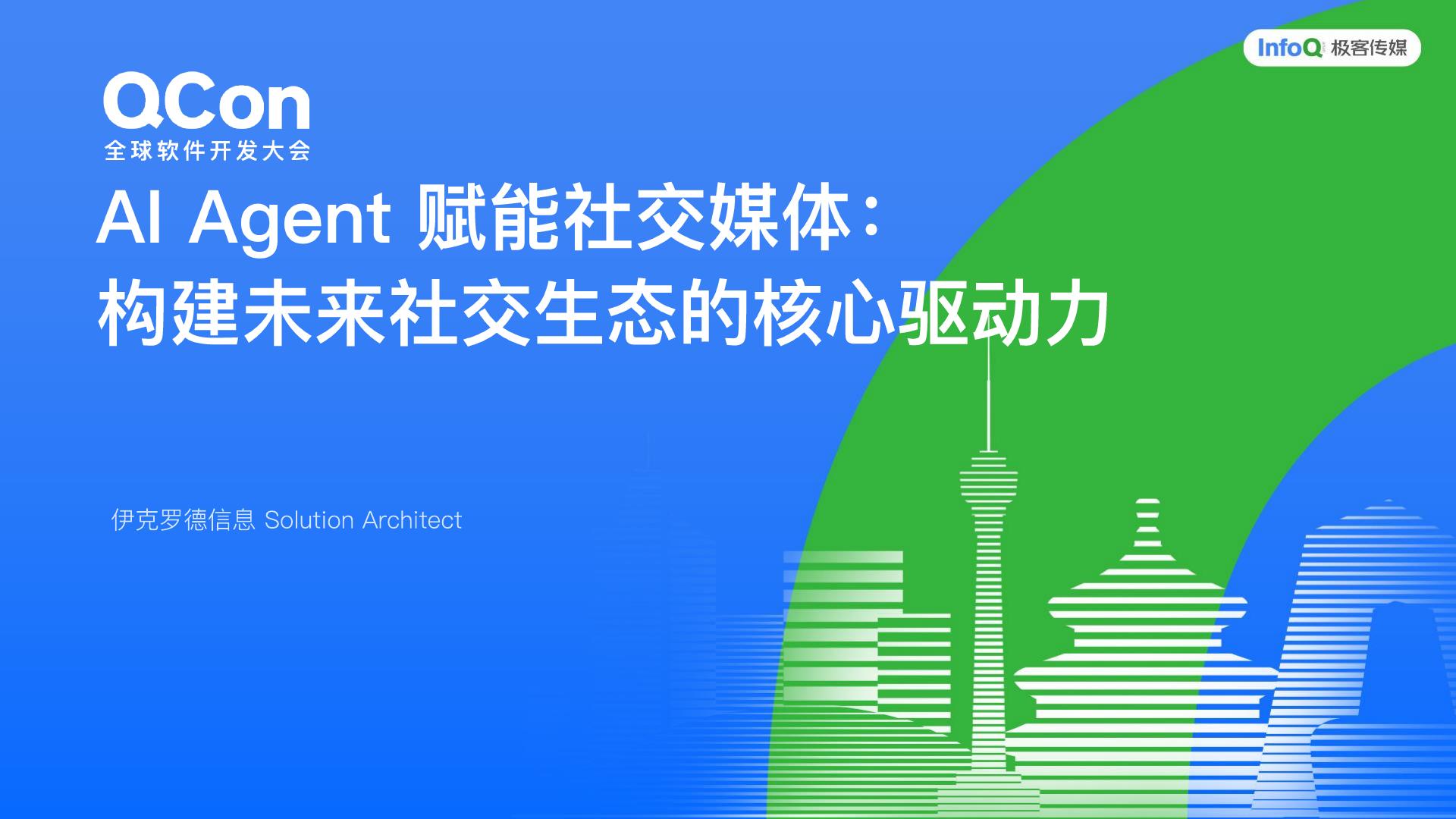 InfoQ 极客传媒

QCon
全球软件开发大会

AI Agent 赋能社交媒体：
构建未来社交生态的核心驱动力

伊克罗德信息 Solution Architect